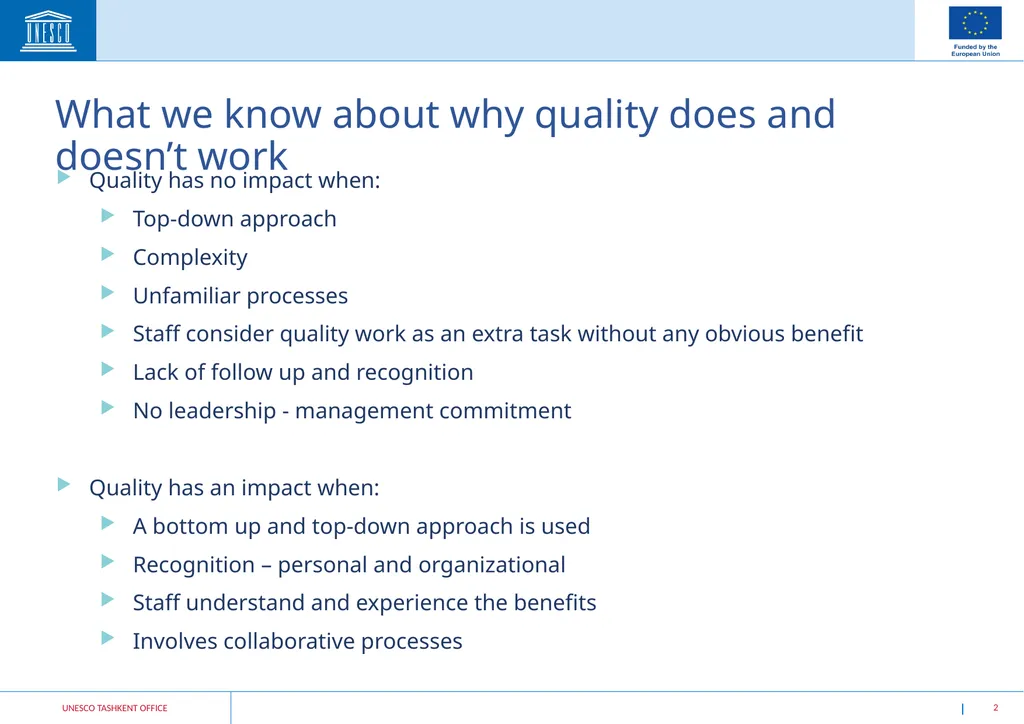 UNESCO

Funded by the European Union

What we know about why quality does and doesn’t work

Quality has no impact when:

Top-down approach

Complexity

Unfamiliar processes

Staff consider quality work as an extra task without any obvious benefit

Lack of follow up and recognition

No leadership - management commitment

Quality has an impact when:

A bottom up and top-down approach is used

Recognition – personal and organizational

Staff understand and experience the benefits

Involves collaborative processes

UNESCO TASHKENT OFFICE

2